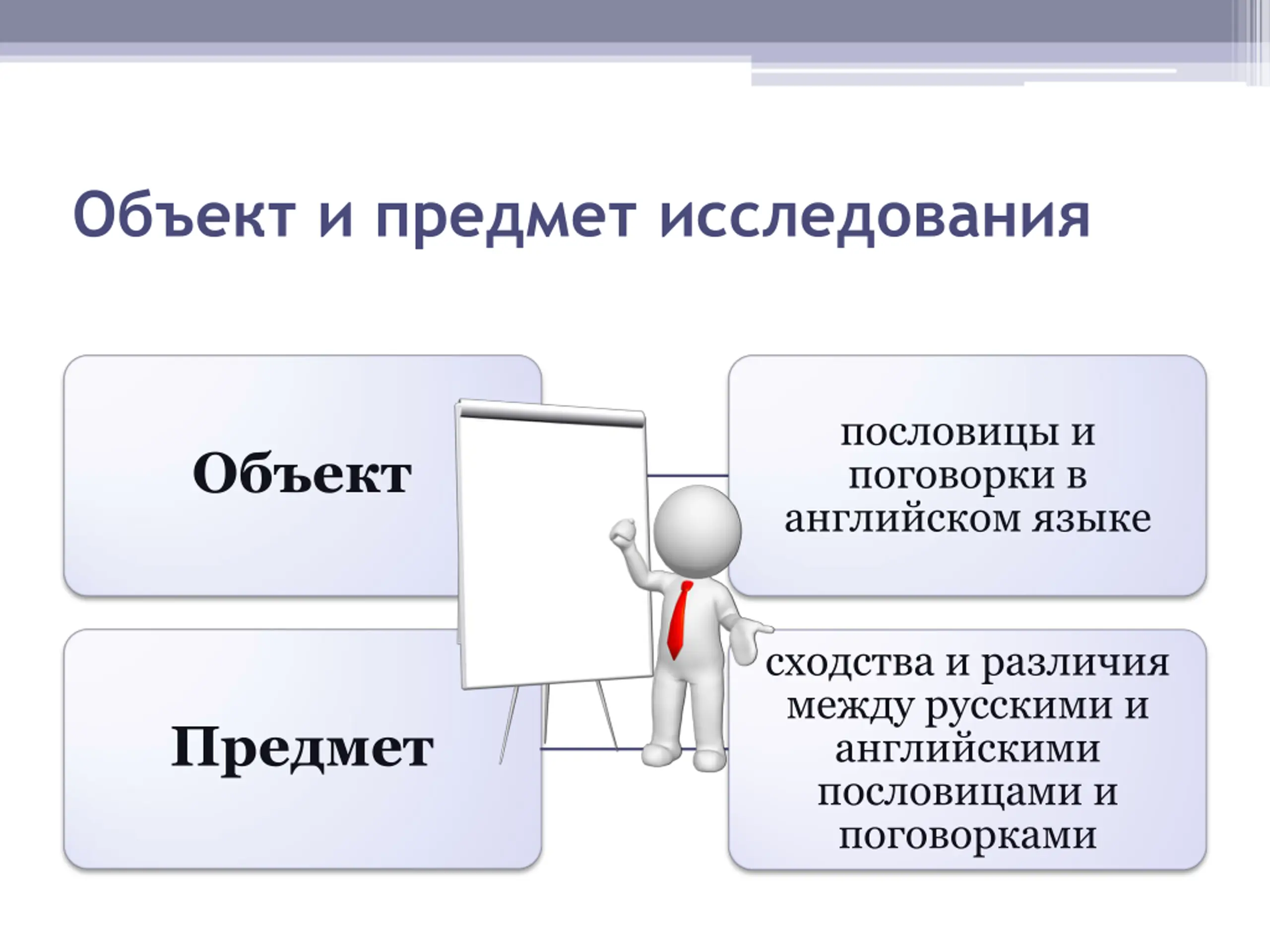 Объект и предмет исследования

Объект

пословицы и поговорки в английском языке

Предмет

сходства и различия между русскими и английскими пословицами и поговорками